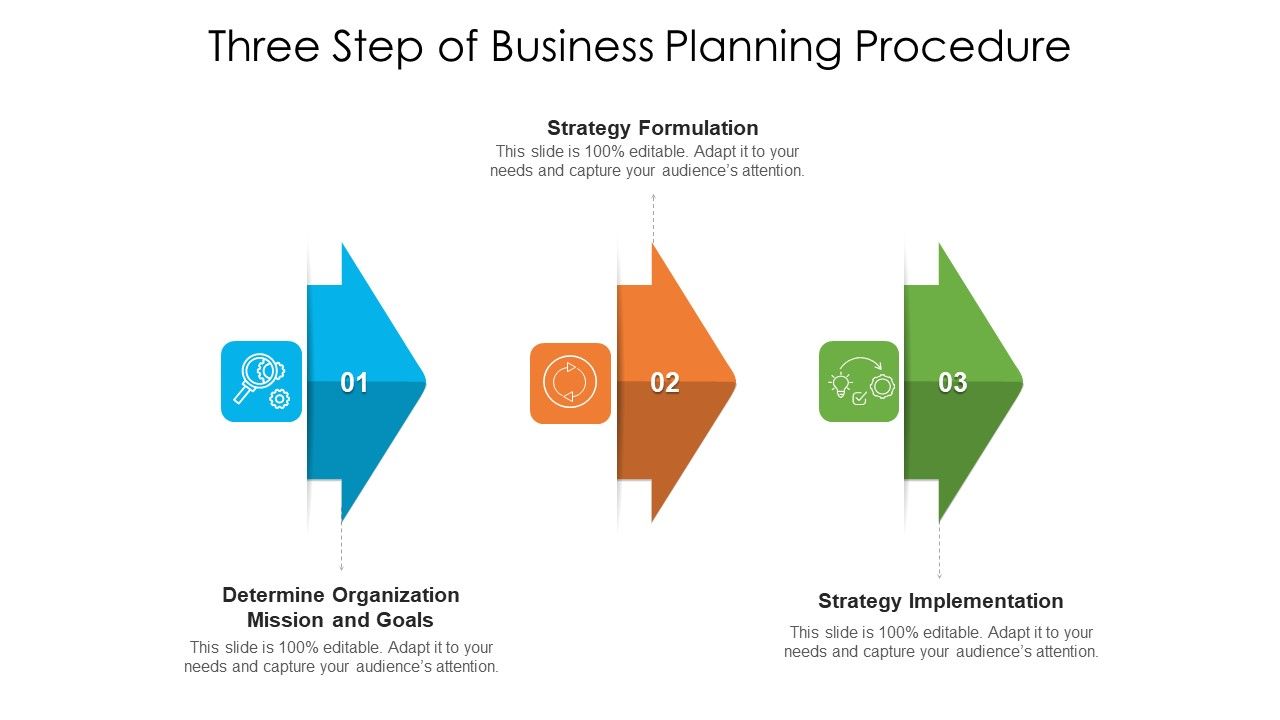 Three Step of Business Planning Procedure

Strategy Formulation
This slide is 100% editable. Adapt it to your needs and capture your audience's attention.

01

02

03

Determine Organization Mission and Goals
This slide is 100% editable. Adapt it to your needs and capture your audience's attention.

Strategy Implementation
This slide is 100% editable. Adapt it to your needs and capture your audience's attention.